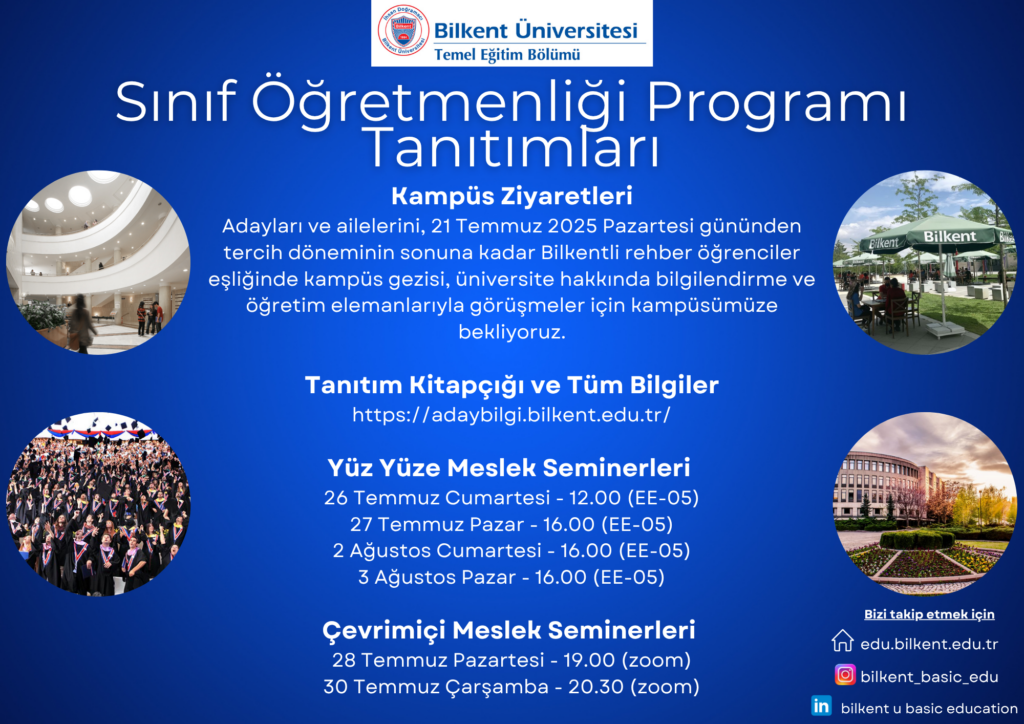 İhsan Doğramacı Bilkent Üniversitesi

Bilkent Üniversitesi
Temel Eğitim Bölümü

Sınıf Öğretmenliği Programı Tanıtımları

Kampüs Ziyaretleri
Adayları ve ailelerini, 21 Temmuz 2025 Pazartesi gününden tercih döneminin sonuna kadar Bilkentli rehber öğrenciler eşliğinde kampüs gezisi, üniversite hakkında bilgilendirme ve öğretim elemanlarıyla görüşmeler için kampüsümüze bekliyoruz.

Bilkent

Tanıtım Kitapçığı ve Tüm Bilgiler
https://adaybilgi.bilkent.edu.tr/

Yüz Yüze Meslek Seminerleri
26 Temmuz Cumartesi - 12.00 (EE-05)
27 Temmuz Pazar - 16.00 (EE-05)
2 Ağustos Cumartesi - 16.00 (EE-05)
3 Ağustos Pazar - 16.00 (EE-05)

Çevrimiçi Meslek Seminerleri
28 Temmuz Pazartesi - 19.00 (zoom)
30 Temmuz Çarşamba - 20.30 (zoom)

Bizi takip etmek için
edu.bilkent.edu.tr
bilkent_basic_edu
bilkent u basic education